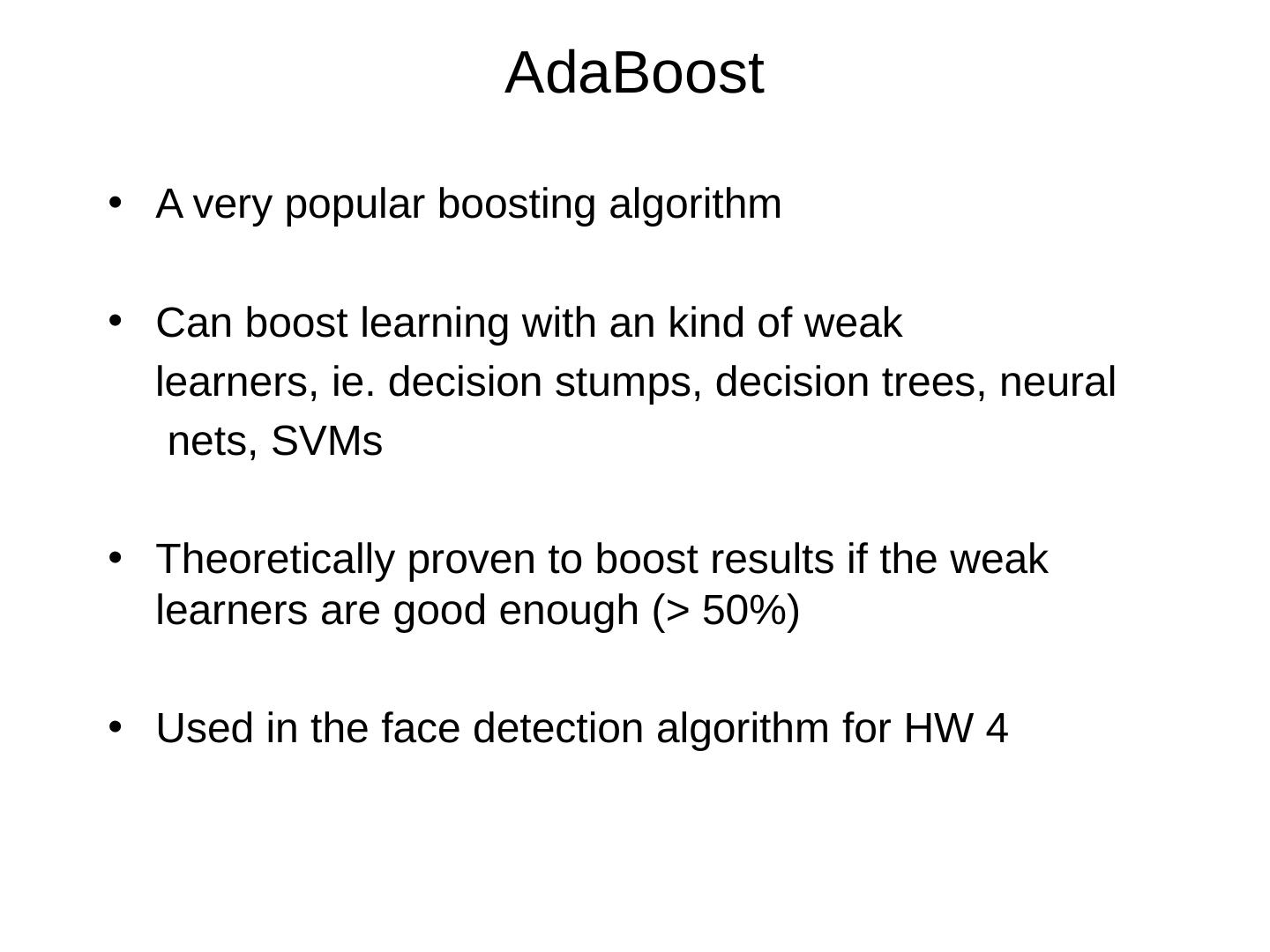 AdaBoost

• A very popular boosting algorithm

• Can boost learning with an kind of weak learners, ie. decision stumps, decision trees, neural nets, SVMs

• Theoretically proven to boost results if the weak learners are good enough (> 50%)

• Used in the face detection algorithm for HW 4